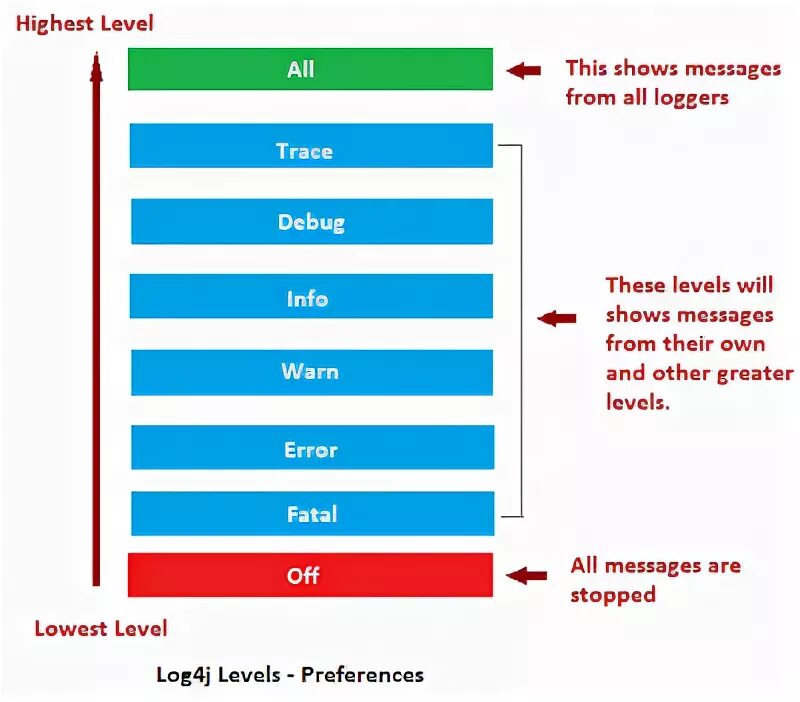 Highest Level

All

This shows messages from all loggers

Trace

Debug

Info

Warn

Error

Fatal

These levels will shows messages from their own and other greater levels.

Off

All messages are stopped

Lowest Level

Log4j Levels - Preferences